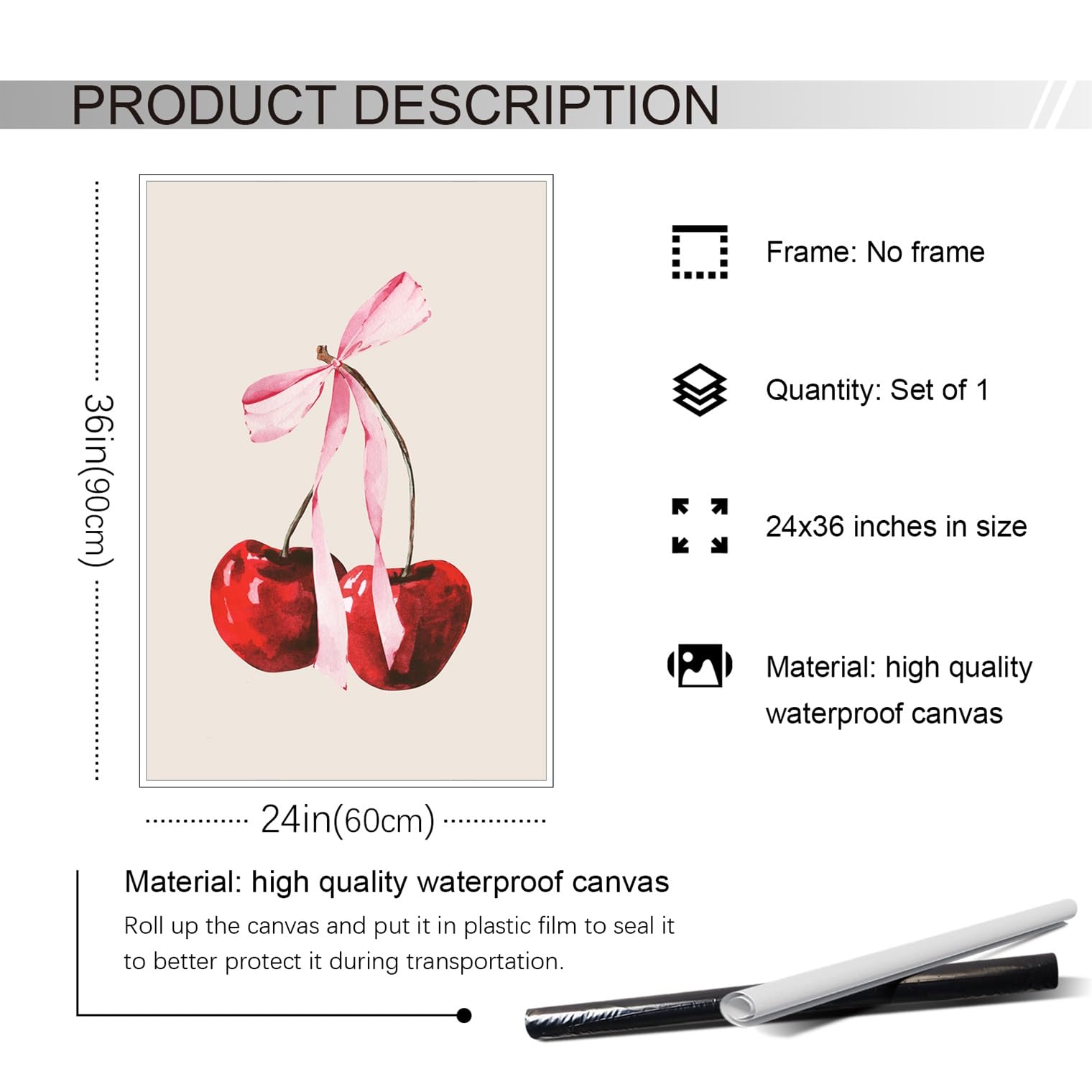 PRODUCT DESCRIPTION

36in(90cm)

24in(60cm)

Frame: No frame

Quantity: Set of 1

24x36 inches in size

Material: high quality waterproof canvas

Material: high quality waterproof canvas

Roll up the canvas and put it in plastic film to seal it to better protect it during transportation.